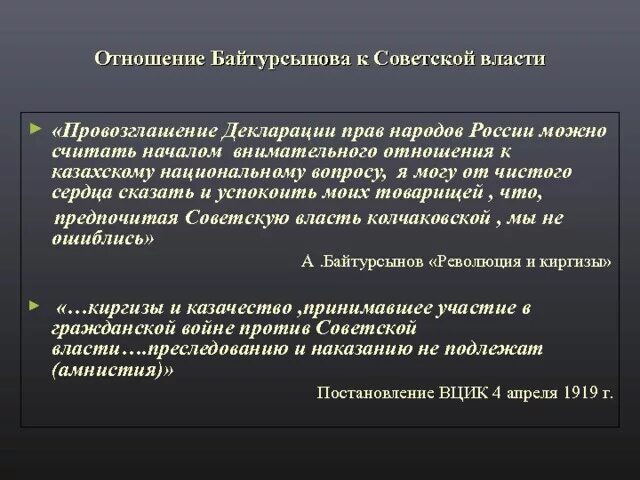 Отношение Байтурсынова к Советской власти

«Провозглашение Декларации прав народов России можно считать началом внимательного отношения к казахскому национальному вопросу, я могу от чистого сердца сказать и успокоить моих товарищей , что,

предпочитая Советскую власть колчаковской , мы не ошиблись»

А .Байтурсынов «Революция и киргизы»

«…киргизы и казачество ,принимавшее участие в гражданской войне против Советской власти….преследованию и наказанию не подлежат (амнистия)»

Постановление ВЦИК 4 апреля 1919 г.